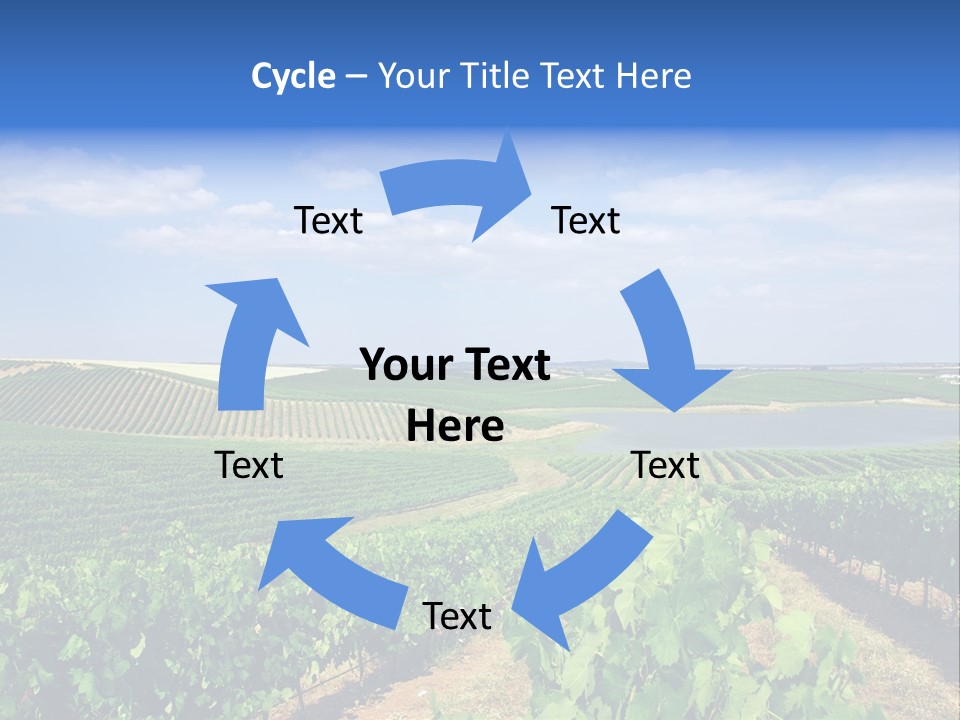 Cycle – Your Title Text Here

Text

Text

Your Text Here

Text

Text

Text